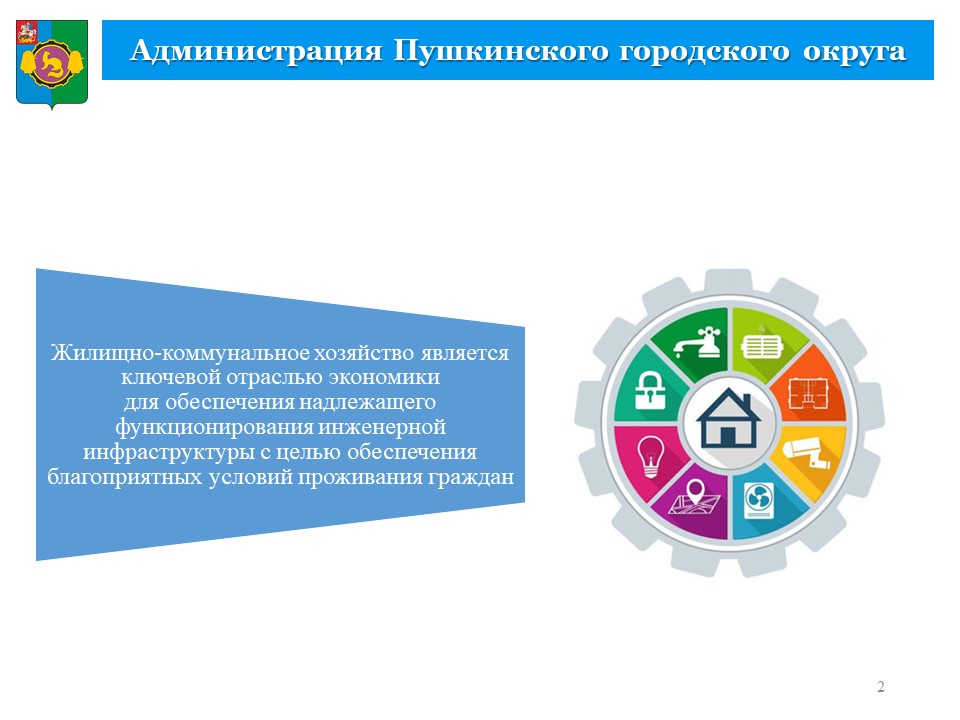 Администрация Пушкинского городского округа

Жилищно-коммунальное хозяйство является ключевой отраслью экономики для обеспечения надлежащего функционирования инженерной инфраструктуры с целью обеспечения благоприятных условий проживания граждан

2